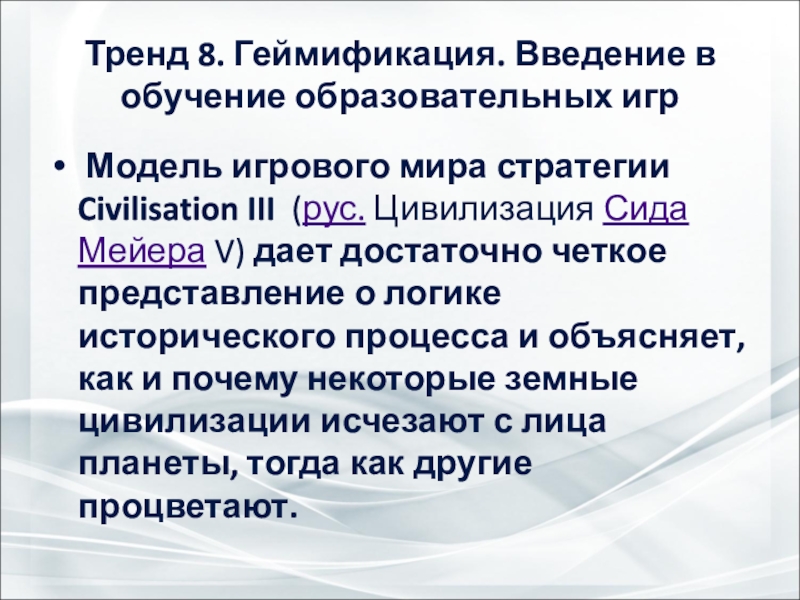 Тренд 8. Геймификация. Введение в обучение образовательных игр

• Модель игрового мира стратегии Civilisation III (рус. Цивилизация Сида Мейера V) дает достаточно четкое представление о логике исторического процесса и объясняет, как и почему некоторые земные цивилизации исчезают с лица планеты, тогда как другие процветают.